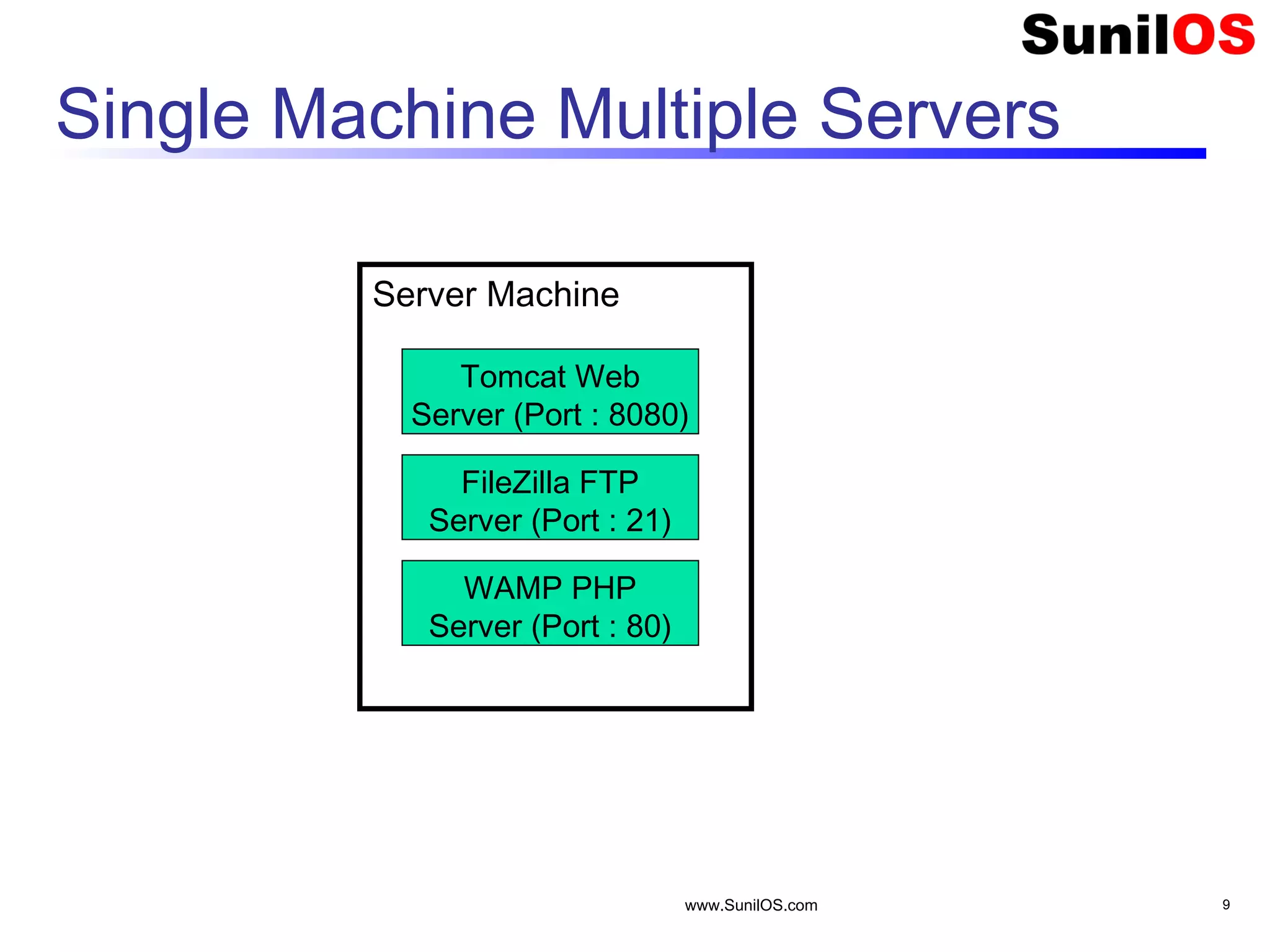 SunilOS

Single Machine Multiple Servers

Server Machine

Tomcat Web Server (Port : 8080)

FileZilla FTP Server (Port : 21)

WAMP PHP Server (Port : 80)

www.SunilOS.com

9